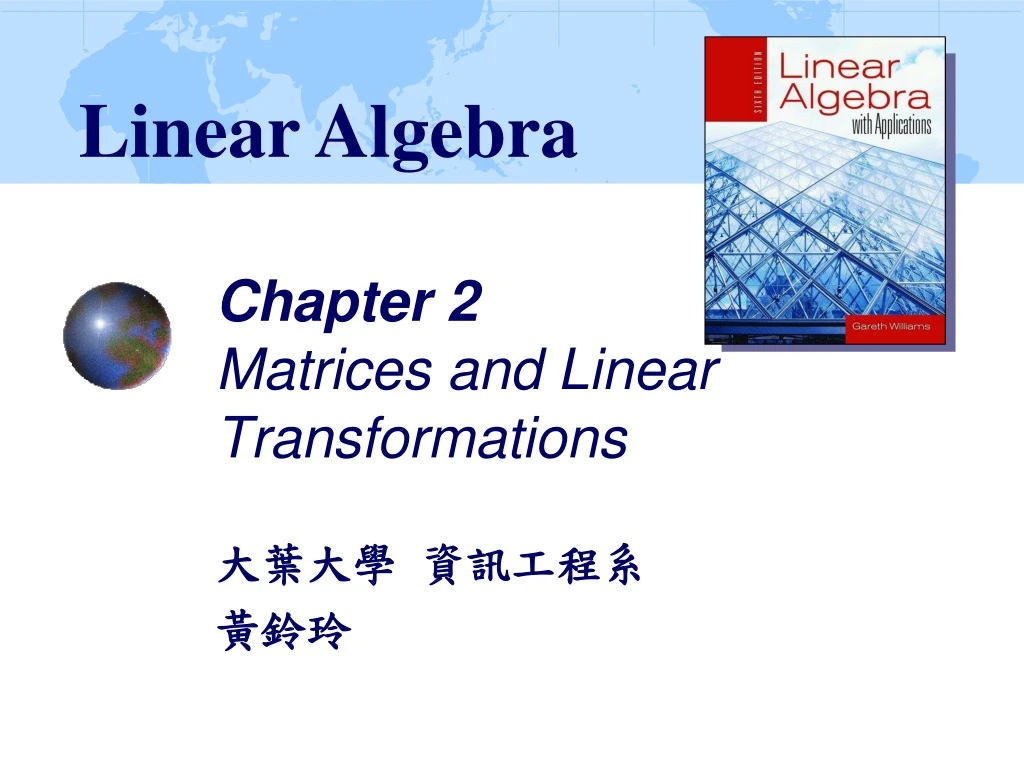 Linear Algebra

SIXTH EDITION

Linear Algebra with Applications

Gareth Williams

Chapter 2
Matrices and Linear Transformations

大葉大學 資訊工程系
黃鈴玲